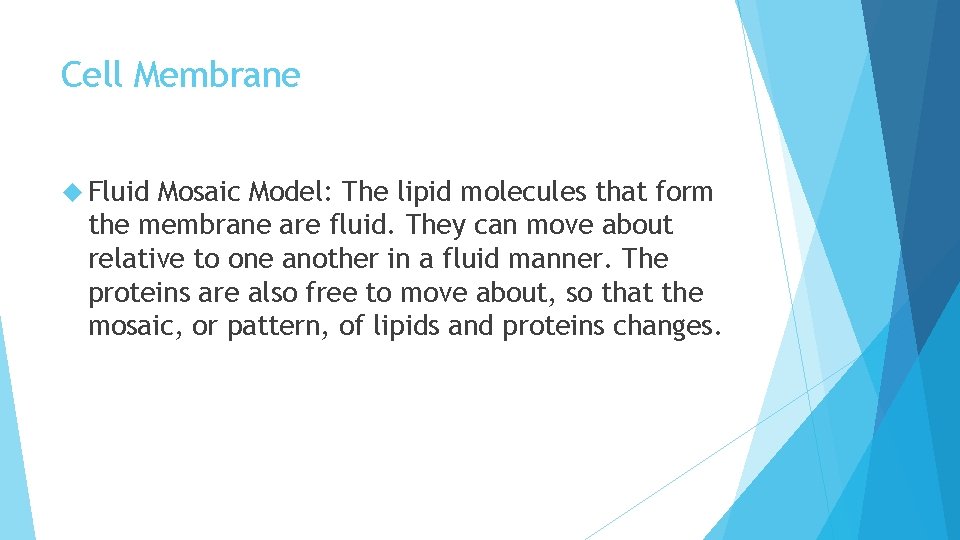 Cell Membrane

Fluid Mosaic Model: The lipid molecules that form the membrane are fluid. They can move about relative to one another in a fluid manner. The proteins are also free to move about, so that the mosaic, or pattern, of lipids and proteins changes.